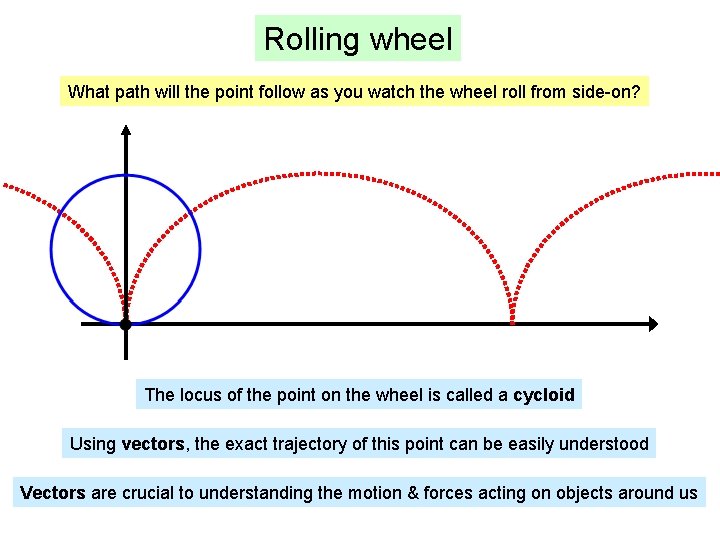 Rolling wheel

What path will the point follow as you watch the wheel roll from side-on?

The locus of the point on the wheel is called a cycloid

Using vectors, the exact trajectory of this point can be easily understood

Vectors are crucial to understanding the motion & forces acting on objects around us